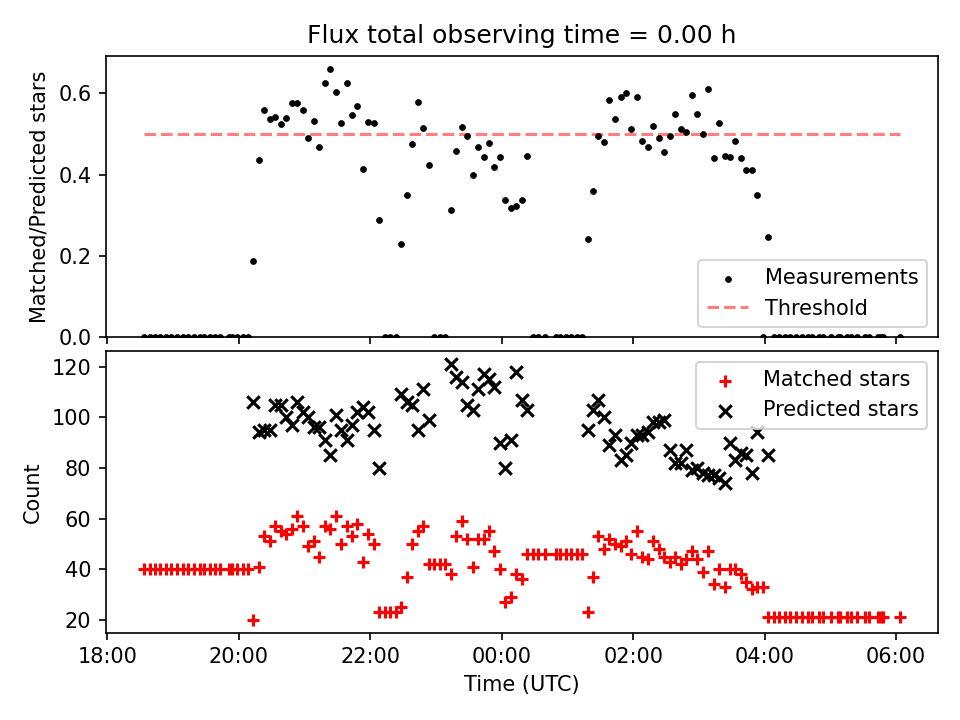 Flux total observing time = 0.00 h

Matched/Predicted stars

0.6
0.4
0.2
0.0

Measurements
Threshold

Count

120
100
80
60
40
20

Matched stars
Predicted stars

18:00
20:00
22:00
00:00
02:00
04:00
06:00

Time (UTC)